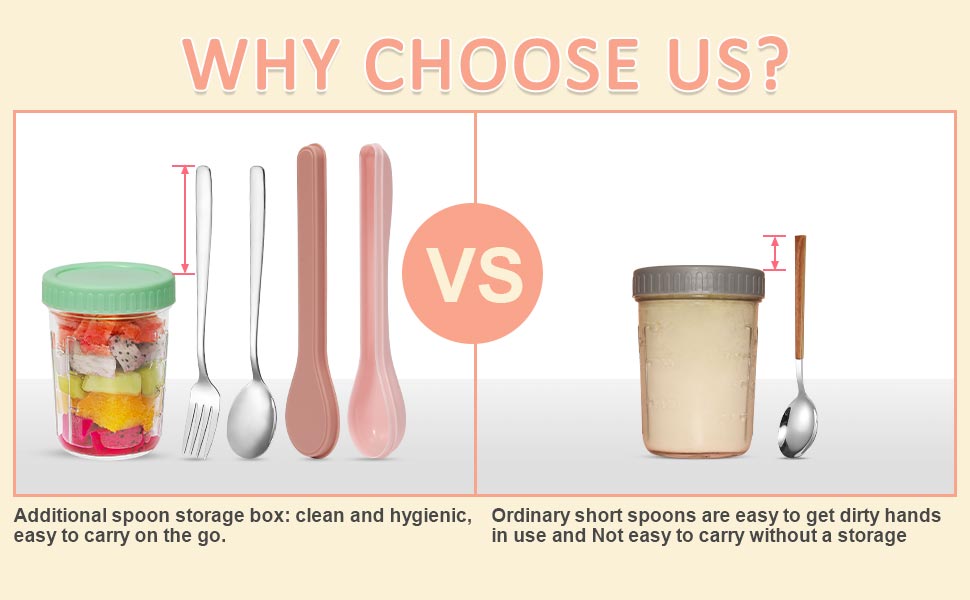 WHY CHOOSE US?

VS

Additional spoon storage box: clean and hygienic, easy to carry on the go.

Ordinary short spoons are easy to get dirty hands in use and Not easy to carry without a storage